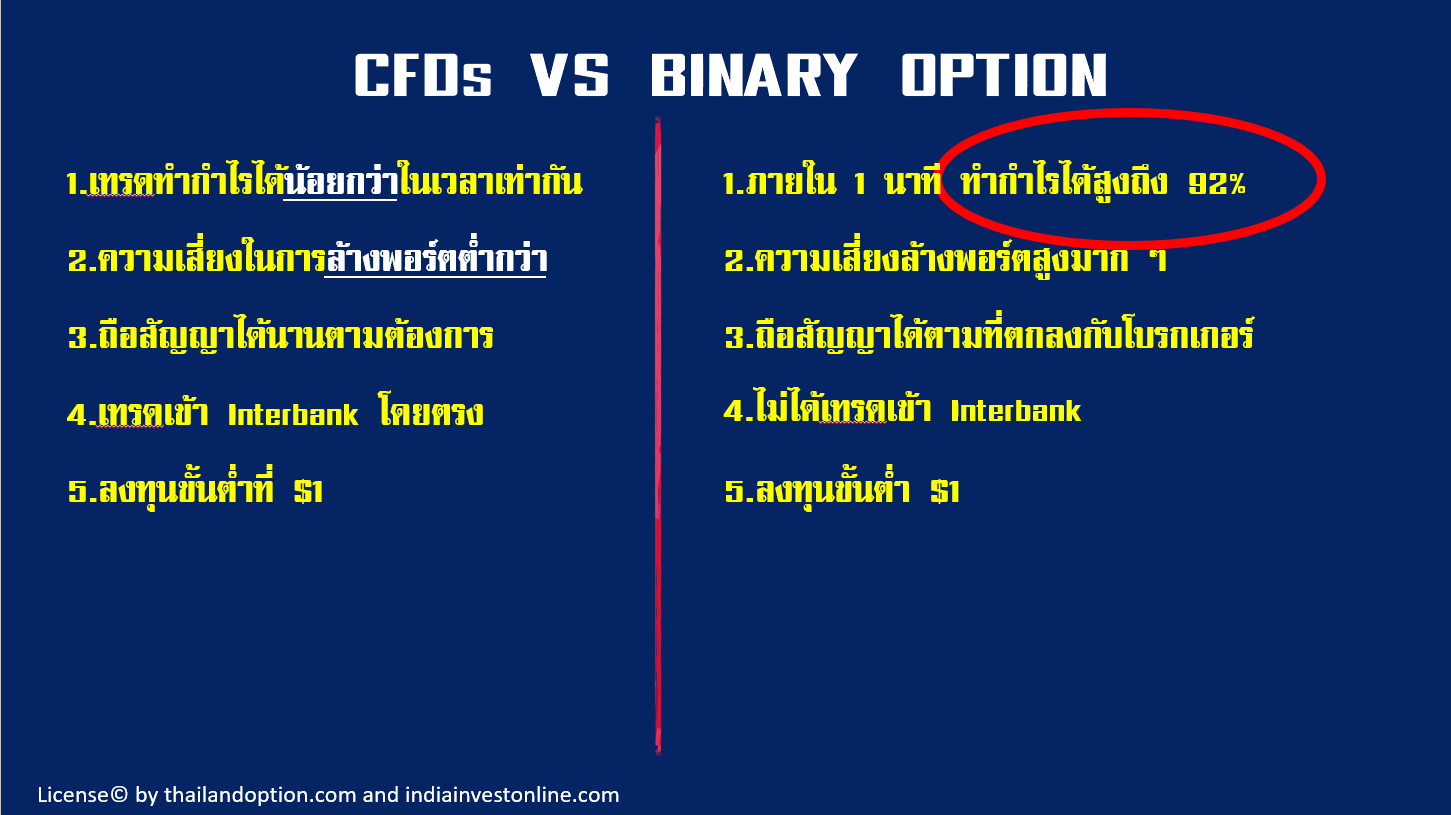 CFDs VS BINARY OPTION

1.เทรดทำกำไรได้น้อยกว่าในเวลาเท่ากัน

2.ความเสี่ยงในการล้างพอร์ตต่ำกว่า

3.ถือสัญญาได้นานตามต้องการ

4.เทรดเข้า Interbank โดยตรง

5.ลงทุนขั้นต่ำที่ $1

1.ภายใน 1 นาที ทำกำไรได้สูงถึง 92%

2.ความเสี่ยงล้างพอร์ตสูงมาก ๆ

3.ถือสัญญาได้ตามที่ตกลงกับโบรกเกอร์

4.ไม่ได้เทรดเข้า Interbank

5.ลงทุนขั้นต่ำ $1

License© by thailandoption.com and indiainvestonline.com